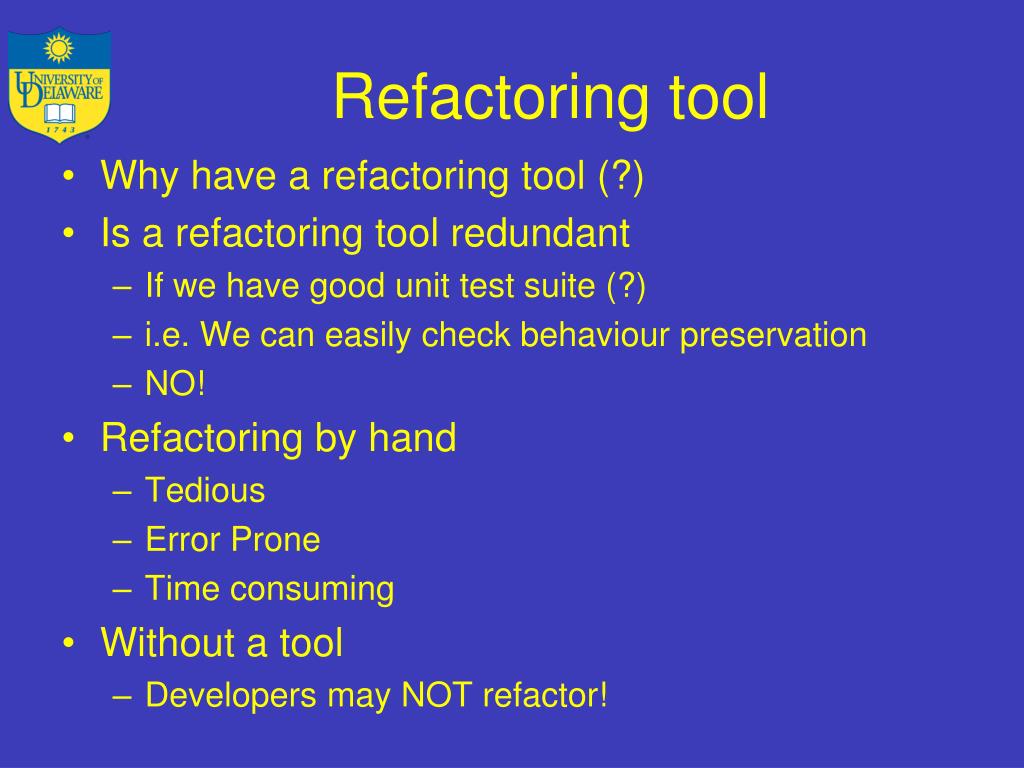 UNIVERSITY OF DELAWARE
1743

Refactoring tool

• Why have a refactoring tool (?)
• Is a refactoring tool redundant
– If we have good unit test suite (?)
– i.e. We can easily check behaviour preservation
– NO!
• Refactoring by hand
– Tedious
– Error Prone
– Time consuming
• Without a tool
– Developers may NOT refactor!